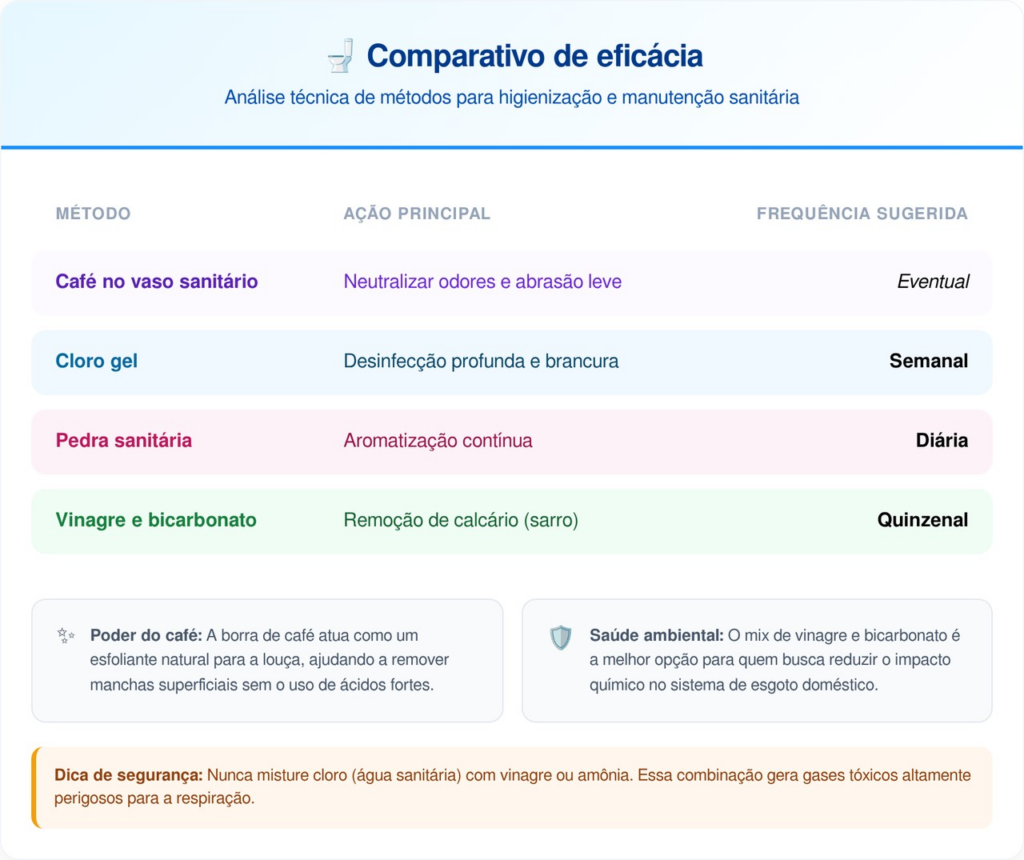 Comparativo de eficácia

Análise técnica de métodos para higienização e manutenção sanitária

| MÉTODO | AÇÃO PRINCIPAL | FREQUÊNCIA SUGERIDA |
|---|---|---|
| Café no vaso sanitário | Neutralizar odores e abrasão leve | Eventual |
| Cloro gel | Desinfecção profunda e brancura | Semanal |
| Pedra sanitária | Aromatização contínua | Diária |
| Vinagre e bicarbonato | Remoção de calcário (sarro) | Quinzenal |

Poder do café: A borra de café atua como um esfoliante natural para a louça, ajudando a remover manchas superficiais sem o uso de ácidos fortes.

Saúde ambiental: O mix de vinagre e bicarbonato é a melhor opção para quem busca reduzir o impacto químico no sistema de esgoto doméstico.

Dica de segurança: Nunca misture cloro (água sanitária) com vinagre ou amônia. Essa combinação gera gases tóxicos altamente perigosos para a respiração.